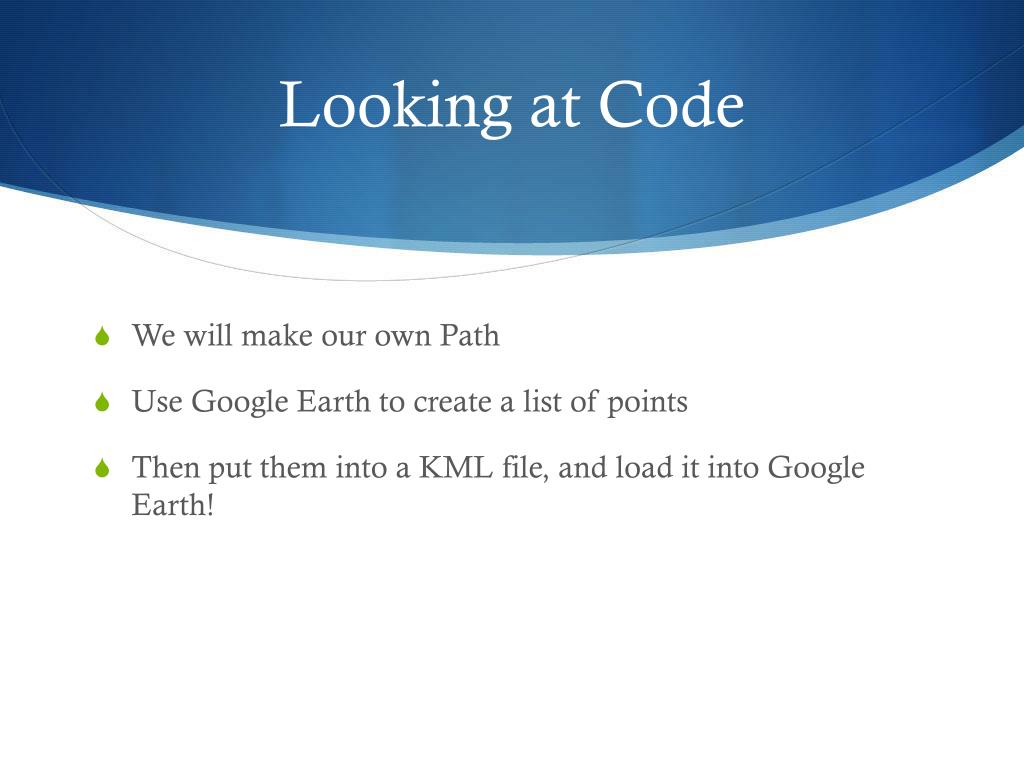 Looking at Code

We will make our own Path

Use Google Earth to create a list of points

Then put them into a KML file, and load it into Google Earth!